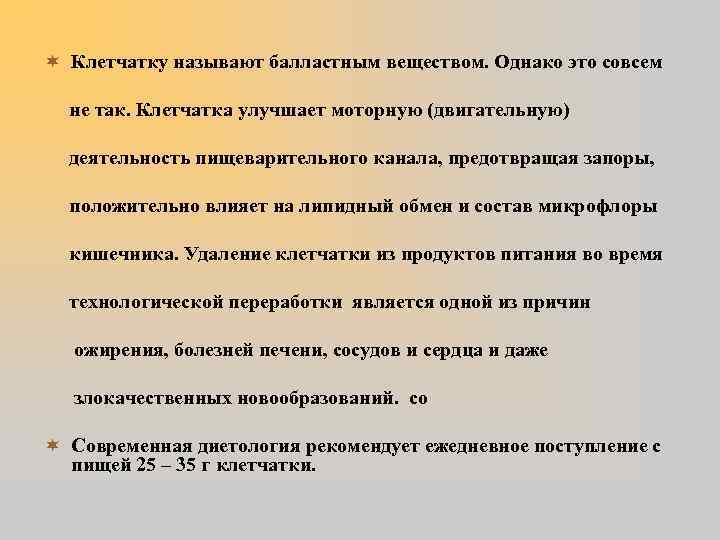 Клетчатку называют балластным веществом. Однако это совсем не так. Клетчатка улучшает моторную (двигательную) деятельность пищеварительного канала, предотвращая запоры, положительно влияет на липидный обмен и состав микрофлоры кишечника. Удаление клетчатки из продуктов питания во время технологической переработки является одной из причин ожирения, болезней печени, сосудов и сердца и даже злокачественных новообразований. со

Современная диетология рекомендует ежедневное поступление с пищей 25 – 35 г клетчатки.